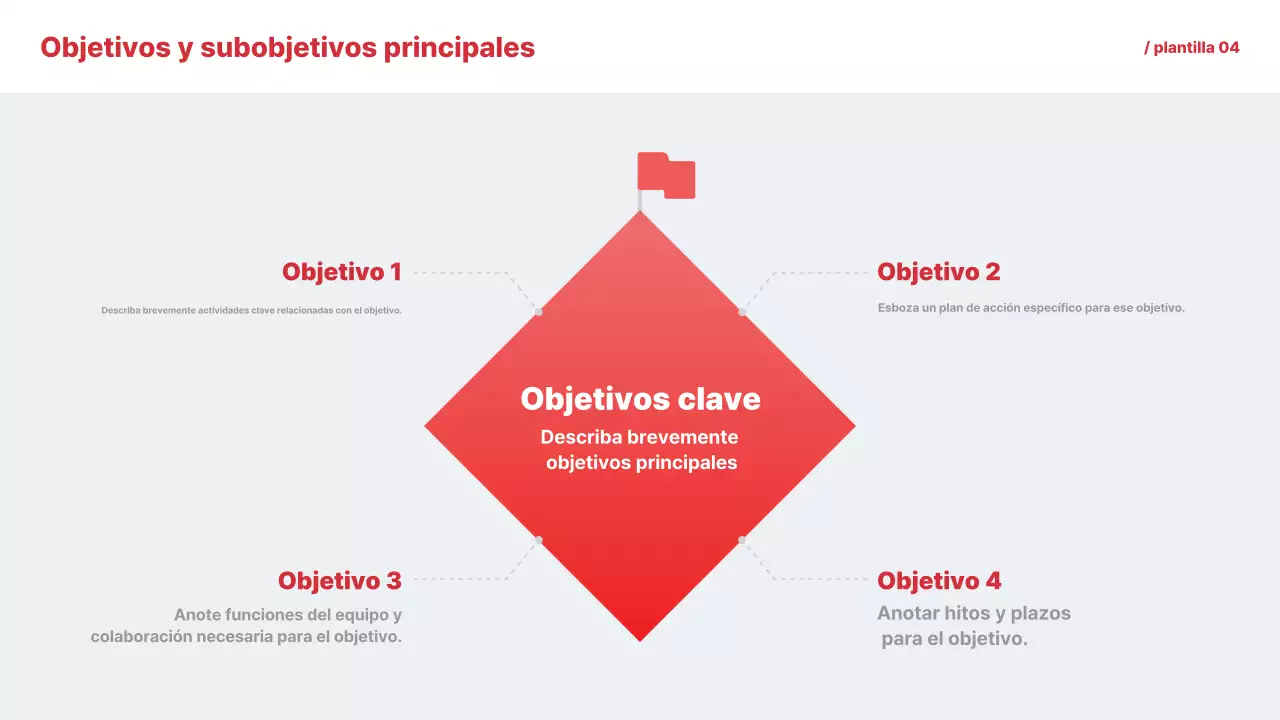 Objetivos y subobjetivos principales

/ plantilla 04

Objetivo 1

Describa brevemente actividades clave relacionadas con el objetivo.

Objetivo 2

Esboza un plan de acción específico para ese objetivo.

Objetivos clave

Describa brevemente objetivos principales

Objetivo 3

Anote funciones del equipo y colaboración necesaria para el objetivo.

Objetivo 4

Anotar hitos y plazos para el objetivo.